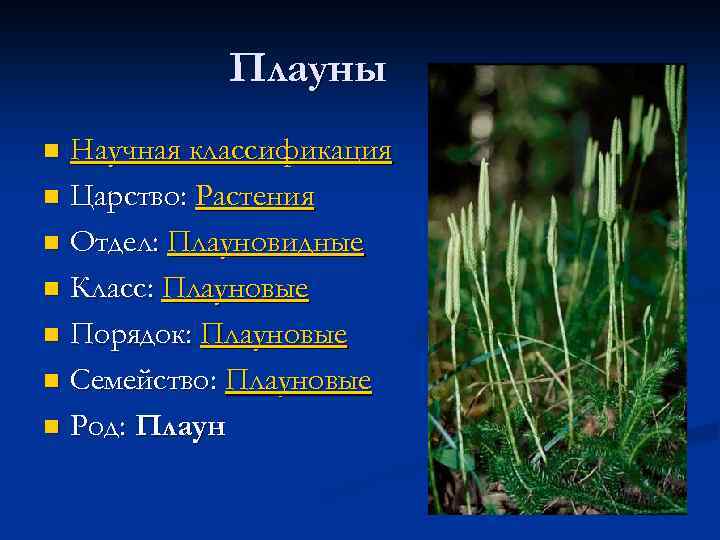 Плауны

Научная классификация

Царство: Растения

Отдел: Плауновидные

Класс: Плауновые

Порядок: Плауновые

Семейство: Плауновые

Род: Плаун